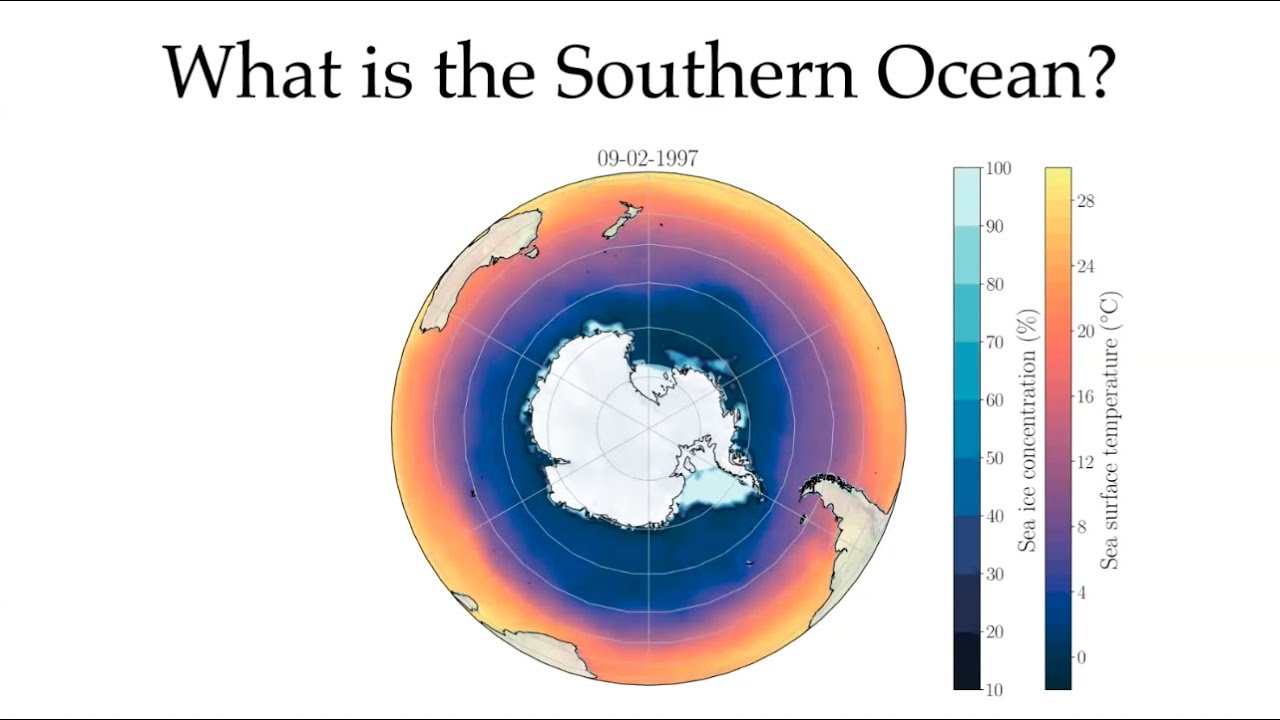 What is the Southern Ocean?

09-02-1997

100
90
80
70
60
50
40
30
20
10
Sea ice concentration (%)

28
24
20
16
12
8
4
0
Sea surface temperature (°C)